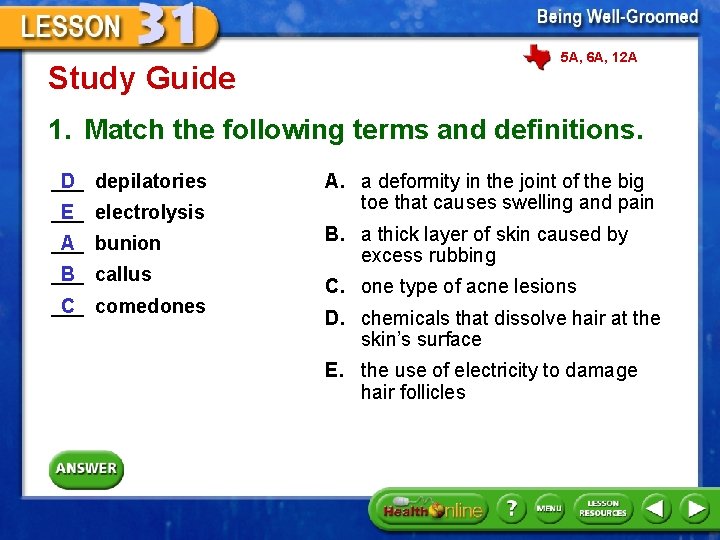 LESSON 31

Being Well-Groomed

5A, 6A, 12A

Study Guide

1. Match the following terms and definitions.

D depilatories
E electrolysis
A bunion
B callus
C comedones

A. a deformity in the joint of the big toe that causes swelling and pain
B. a thick layer of skin caused by excess rubbing
C. one type of acne lesions
D. chemicals that dissolve hair at the skin's surface
E. the use of electricity to damage hair follicles

ANSWER

Health Online ? MENU LESSON RESOURCES